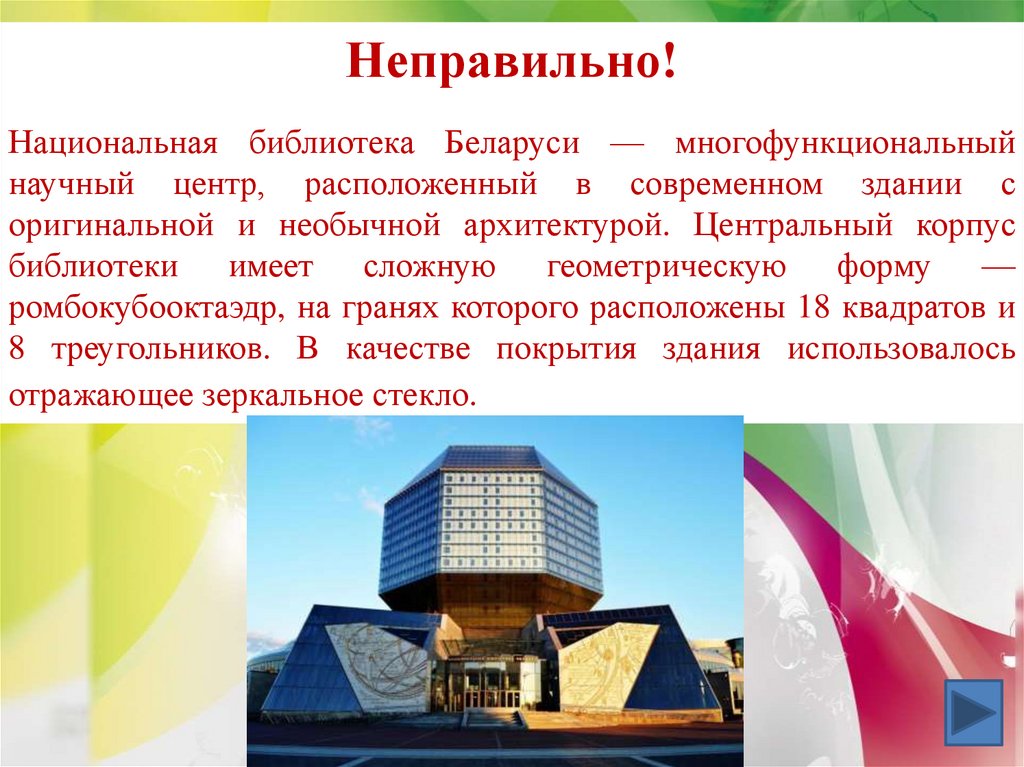 Неправильно!

Национальная библиотека Беларуси — многофункциональный научный центр, расположенный в современном здании с оригинальной и необычной архитектурой. Центральный корпус библиотеки имеет сложную геометрическую форму — ромбокубооктаэдр, на гранях которого расположены 18 квадратов и 8 треугольников. В качестве покрытия здания использовалось отражающее зеркальное стекло.